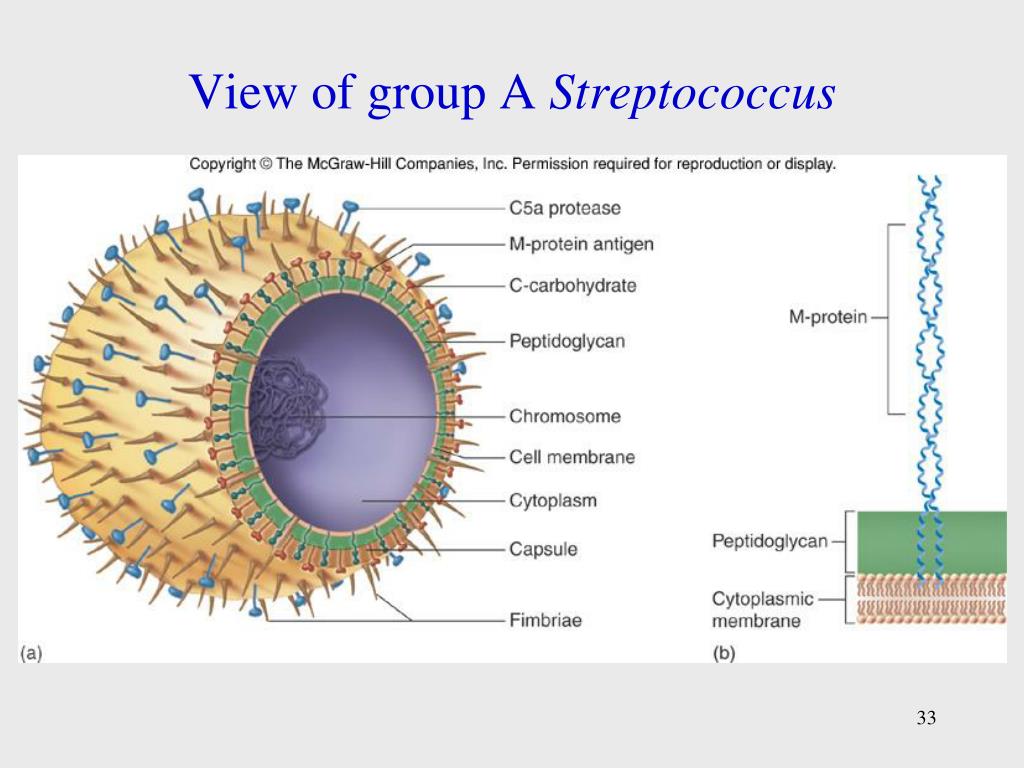 View of group A Streptococcus

Copyright © The McGraw-Hill Companies, Inc. Permission required for reproduction or display.

C5a protease
M-protein antigen
C-carbohydrate
Peptidoglycan
Chromosome
Cell membrane
Cytoplasm
Capsule
Fimbriae

(a)

M-protein
Peptidoglycan
Cytoplasmic membrane

(b)

33